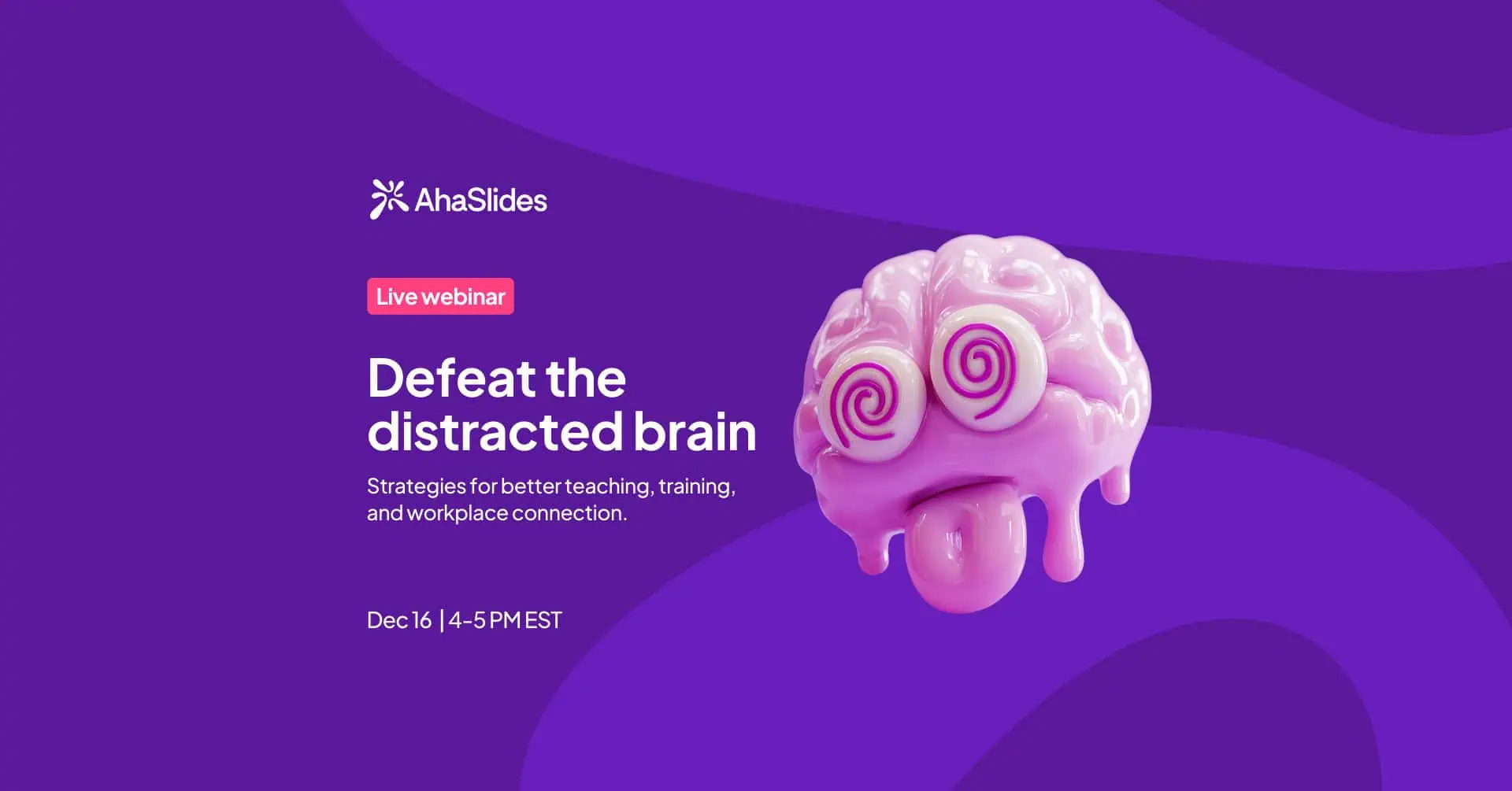 AhaSlides

Live webinar

Defeat the distracted brain

Strategies for better teaching, training, and workplace connection.

Dec 16 | 4-5 PM EST